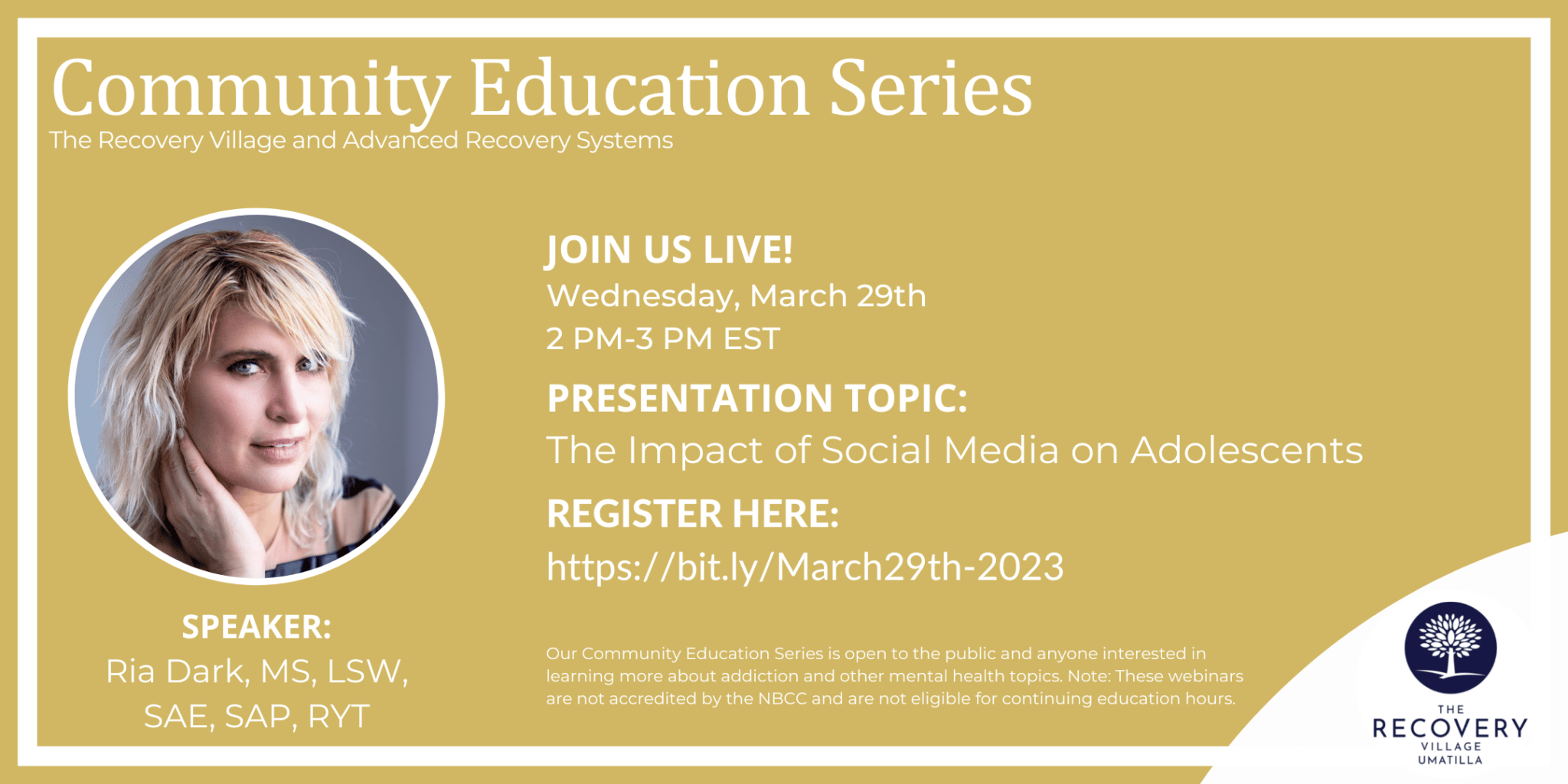 Community Education Series
The Recovery Village and Advanced Recovery Systems

JOIN US LIVE!
Wednesday, March 29th
2 PM-3 PM EST

PRESENTATION TOPIC:
The Impact of Social Media on Adolescents

REGISTER HERE:
https://bit.ly/March29th-2023

SPEAKER:
Ria Dark, MS, LSW, SAE, SAP, RYT

Our Community Education Series is open to the public and anyone interested in learning more about addiction and other mental health topics. Note: These webinars are not accredited by the NBCC and are not eligible for continuing education hours.

THE RECOVERY VILLAGE UMATILLA